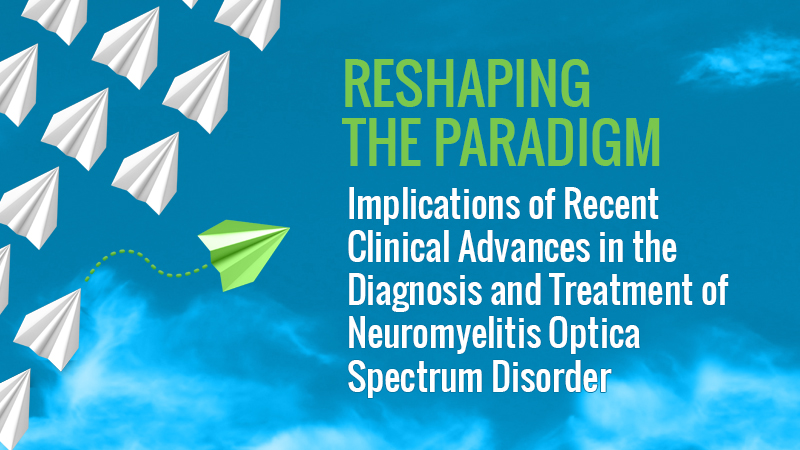 RESHAPING THE PARADIGM

Implications of Recent Clinical Advances in the Diagnosis and Treatment of Neuromyelitis Optica Spectrum Disorder